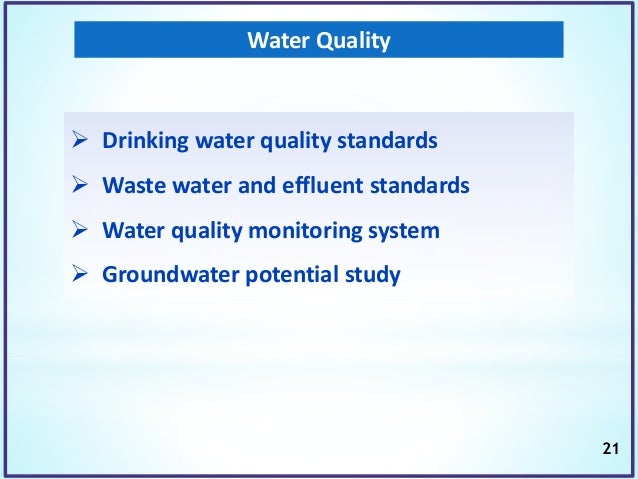 Water Quality

➢ Drinking water quality standards
➢ Waste water and effluent standards
➢ Water quality monitoring system
➢ Groundwater potential study

21